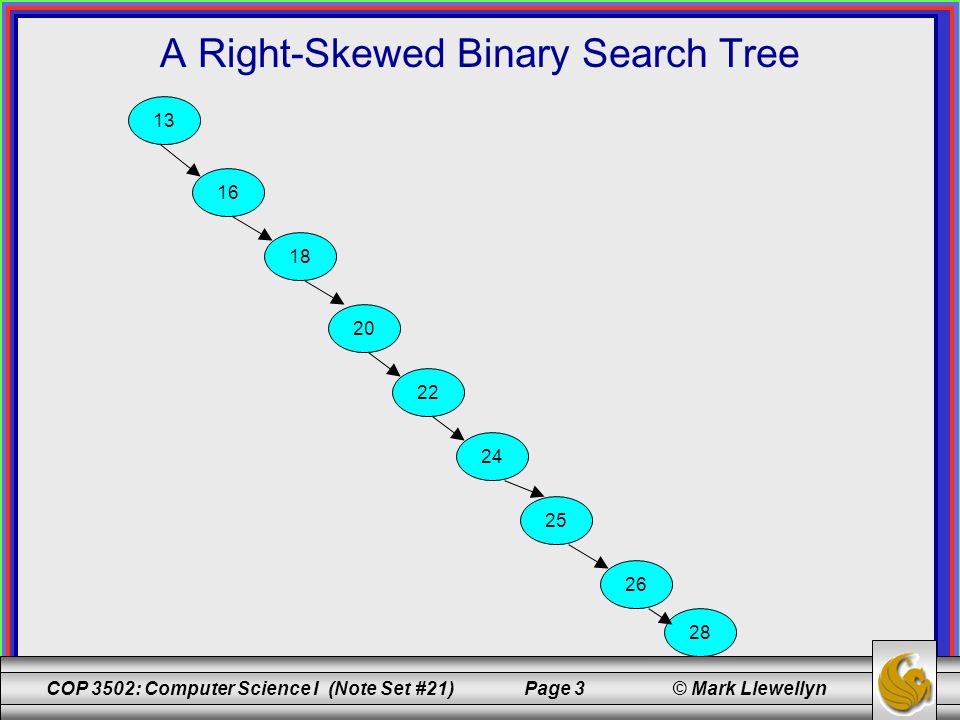 A Right-Skewed Binary Search Tree

13

16

18

20

22

24

25

26

28

COP 3502: Computer Science I (Note Set #21) Page 3 © Mark Llewellyn